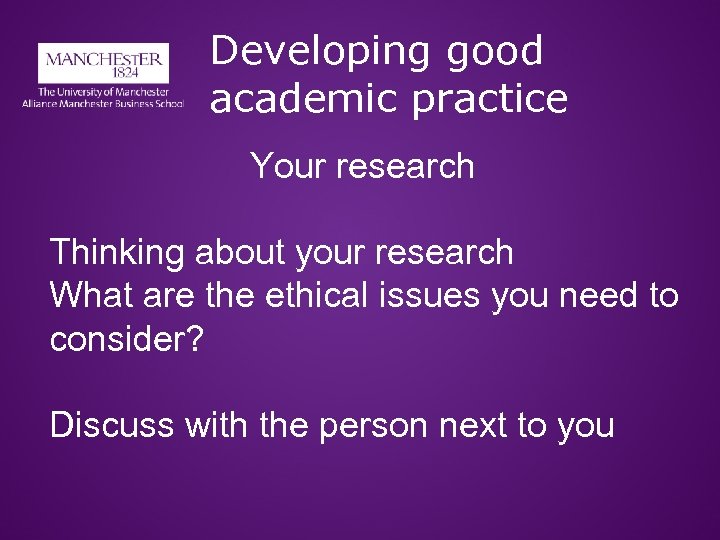 MANCHESTER
1824
The University of Manchester
Alliance Manchester Business School

Developing good academic practice

Your research

Thinking about your research
What are the ethical issues you need to consider?

Discuss with the person next to you